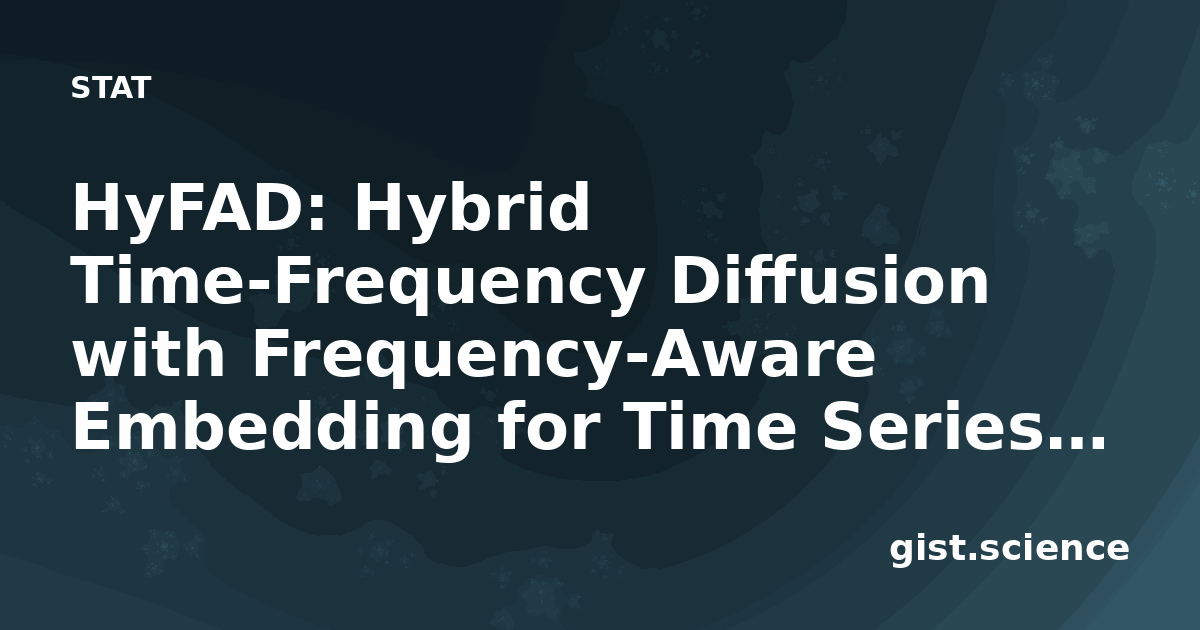 STAT

HyFAD: Hybrid Time-Frequency Diffusion with Frequency-Aware Embedding for Time Series...

gist.science